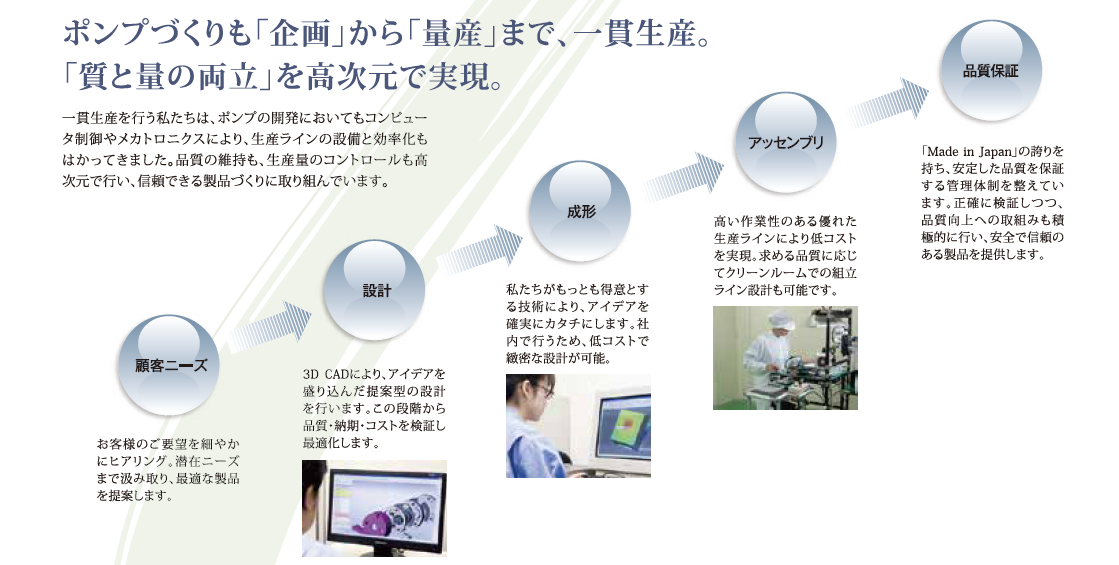 ポンプづくりも「企画」から「量産」まで、一貫生産。
「質と量の両立」を高次元で実現。

一貫生産を行う私たちは、ポンプの開発においてもコンピュータ制御やメカトロニクスにより、生産ラインの設備と効率化もはかってきました。品質の維持も、生産量のコントロールも高次元で行い、信頼できる製品づくりに取り組んでいます。

顧客ニーズ

お客様のご要望を細やかにヒアリング。潜在ニーズまで汲み取り、最適な製品を提案します。

設計

3D CADにより、アイデアを盛り込んだ提案型の設計を行います。この段階から品質・納期・コストを検証し最適化します。

成形

私たちがもっとも得意とする技術により、アイデアを確実にカタチにします。社内で行うため、低コストで緻密な設計が可能。

アッセンブリ

高い作業性のある優れた生産ラインにより低コストを実現。求める品質に応じてクリーンルームでの組立ライン設計も可能です。

品質保証

「Made in Japan」の誇りを持ち、安定した品質を保証する管理体制を整えています。正確に検証しつつ、品質向上への取組みも積極的に行い、安全で信頼のある製品を提供します。